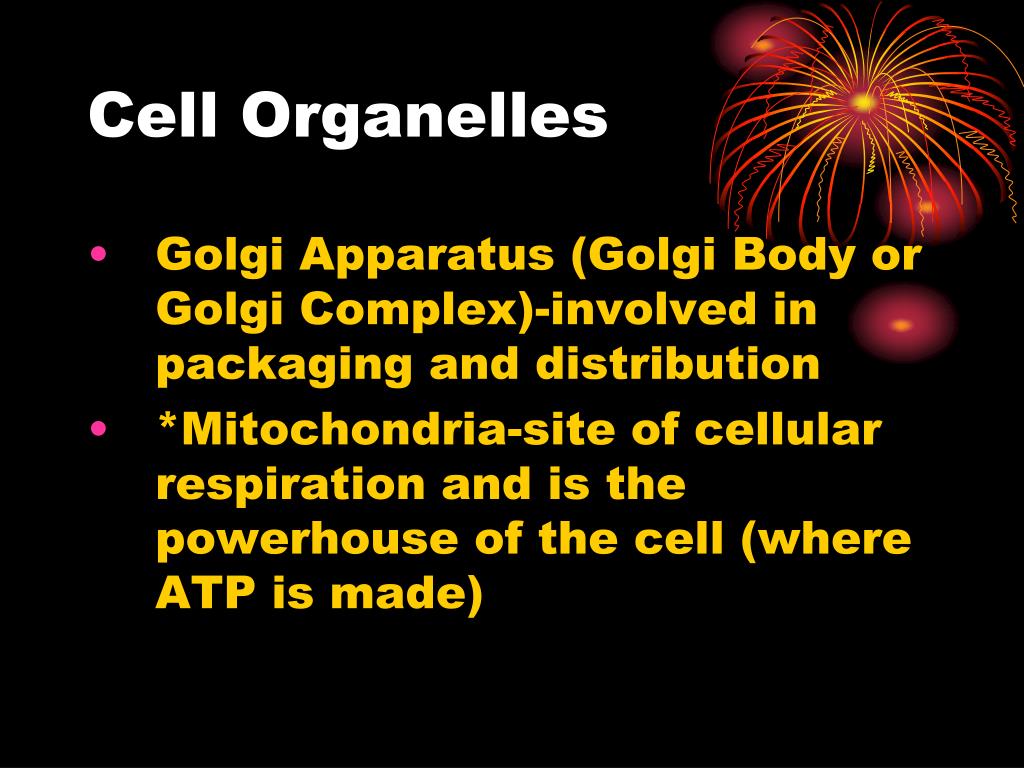 Cell Organelles

• Golgi Apparatus (Golgi Body or Golgi Complex)-involved in packaging and distribution
• *Mitochondria-site of cellular respiration and is the powerhouse of the cell (where ATP is made)